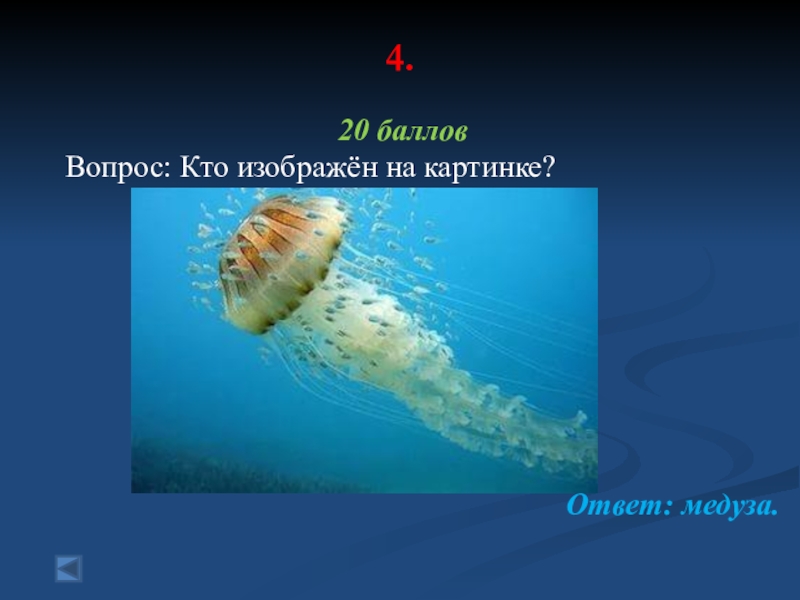 4.

20 баллов

Вопрос: Кто изображён на картинке?

Ответ: медуза.